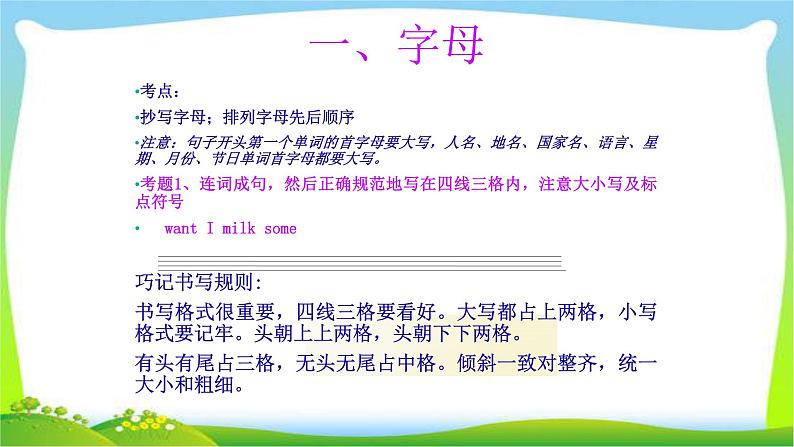 一、字母

•考点：

•抄写字母；排列字母先后顺序

•注意：句子开头第一个单词的首字母要大写，人名、地名、国家名、语言、星期、月份、节日单词首字母都要大写。

•考题1、连词成句，然后正确规范地写在四线三格内，注意大小写及标点符号

• want I milk some

巧记书写规则：

书写格式很重要，四线三格要看好。大写都占上两格，小写格式要记牢。头朝上上两格，头朝下下两格。

有头有尾占三格，无头无尾占中格。倾斜一致对整齐，统一大小和粗细。